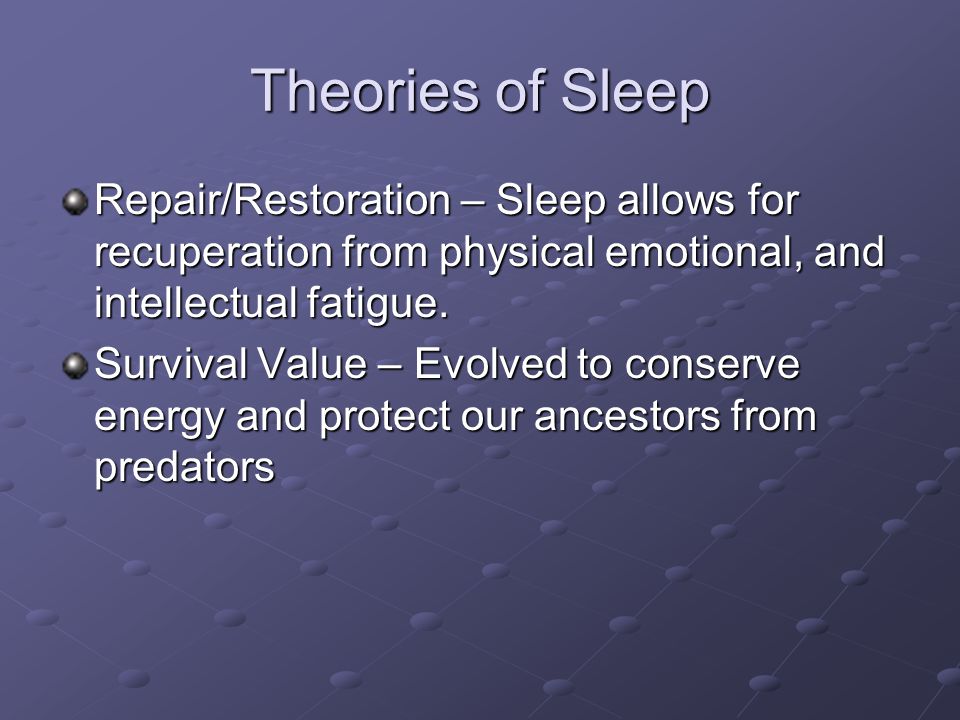 Theories of Sleep

Repair/Restoration – Sleep allows for recuperation from physical emotional, and intellectual fatigue.

Survival Value – Evolved to conserve energy and protect our ancestors from predators